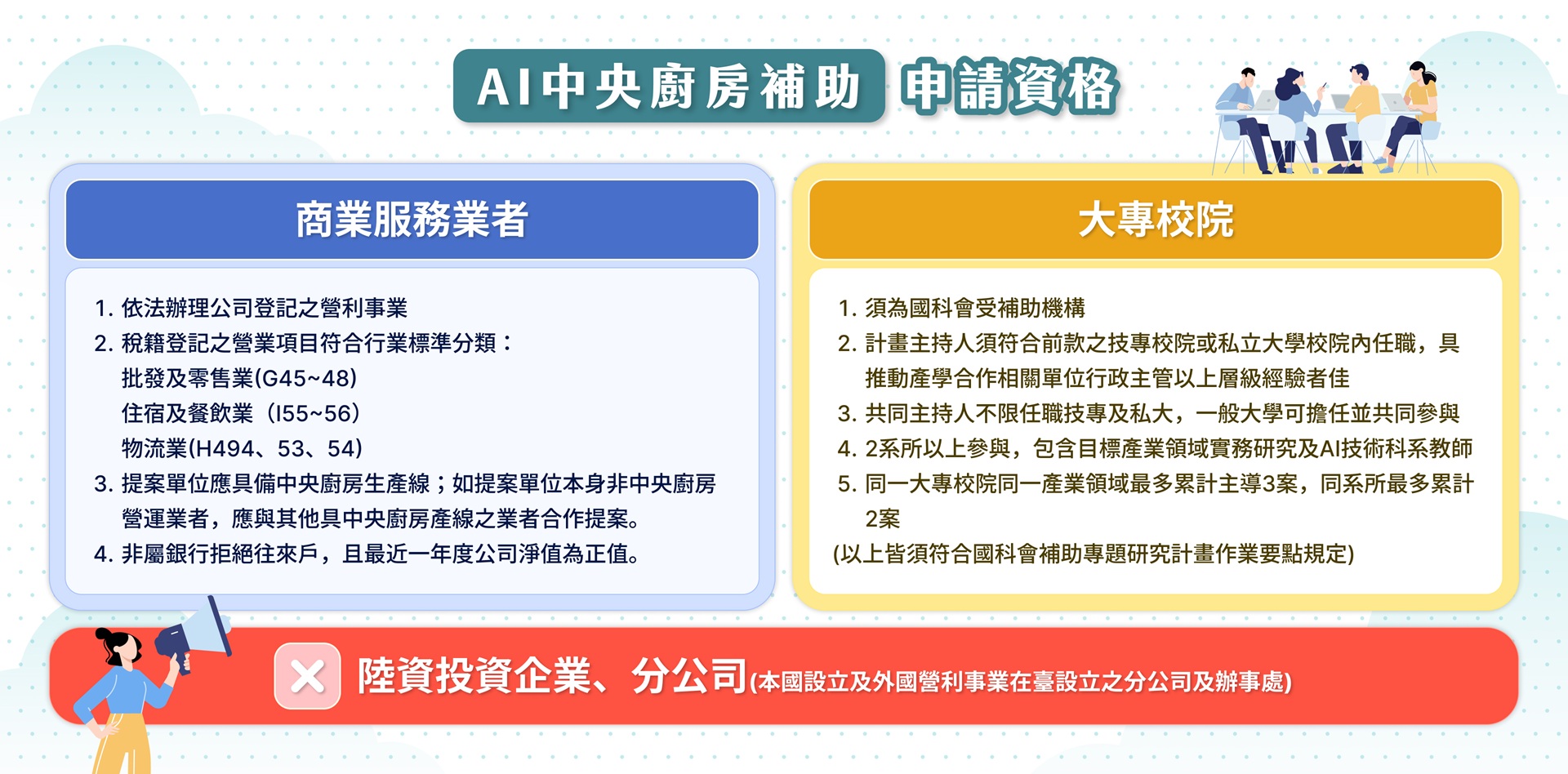 AI中央廚房補助 申請資格

商業服務業者

1. 依法辦理公司登記之營利事業
2. 稅籍登記之營業項目符合行業標準分類：
批發及零售業(G45~48)
住宿及餐飲業（I55~56）
物流業(H494、53、54)
3. 提案單位應具備中央廚房生產線；如提案單位本身非中央廚房營運業者，應與其他具中央廚房產線之業者合作提案。
4. 非屬銀行拒絕往來戶，且最近一年度公司淨值為正值。

大專校院

1. 須為國科會受補助機構
2. 計畫主持人須符合前款之技專校院或私立大學校院內任職，具推動產學合作相關單位行政主管以上層級經驗者佳
3. 共同主持人不限任職技專及私大，一般大學可擔任並共同參與
4. 2系所以上參與，包含目標產業領域實務研究及AI技術科系教師
5. 同一大專校院同一產業領域最多累計主導3案，同系所最多累計2案
(以上皆須符合國科會補助專題研究計畫作業要點規定)

陸資投資企業、分公司(本國設立及外國營利事業在臺設立之分公司及辦事處)